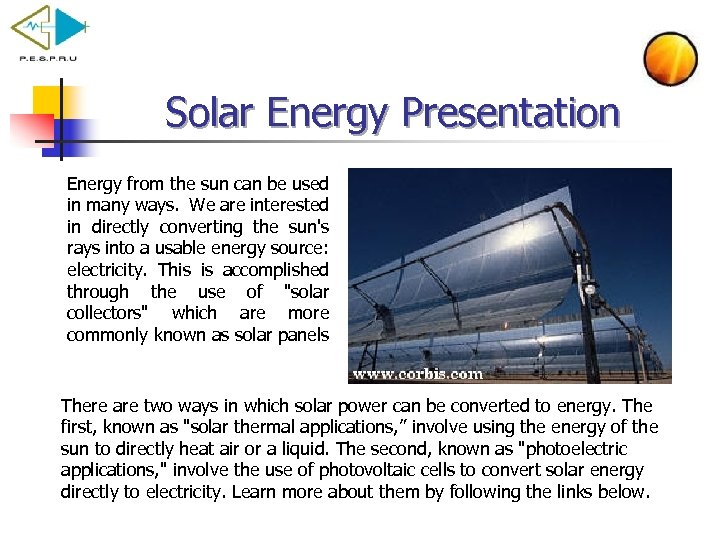 P.E.S.P.R.U

Solar Energy Presentation

Energy from the sun can be used in many ways. We are interested in directly converting the sun's rays into a usable energy source: electricity. This is accomplished through the use of "solar collectors" which are more commonly known as solar panels

www.corbis.com

There are two ways in which solar power can be converted to energy. The first, known as "solar thermal applications," involve using the energy of the sun to directly heat air or a liquid. The second, known as "photoelectric applications," involve the use of photovoltaic cells to convert solar energy directly to electricity. Learn more about them by following the links below.